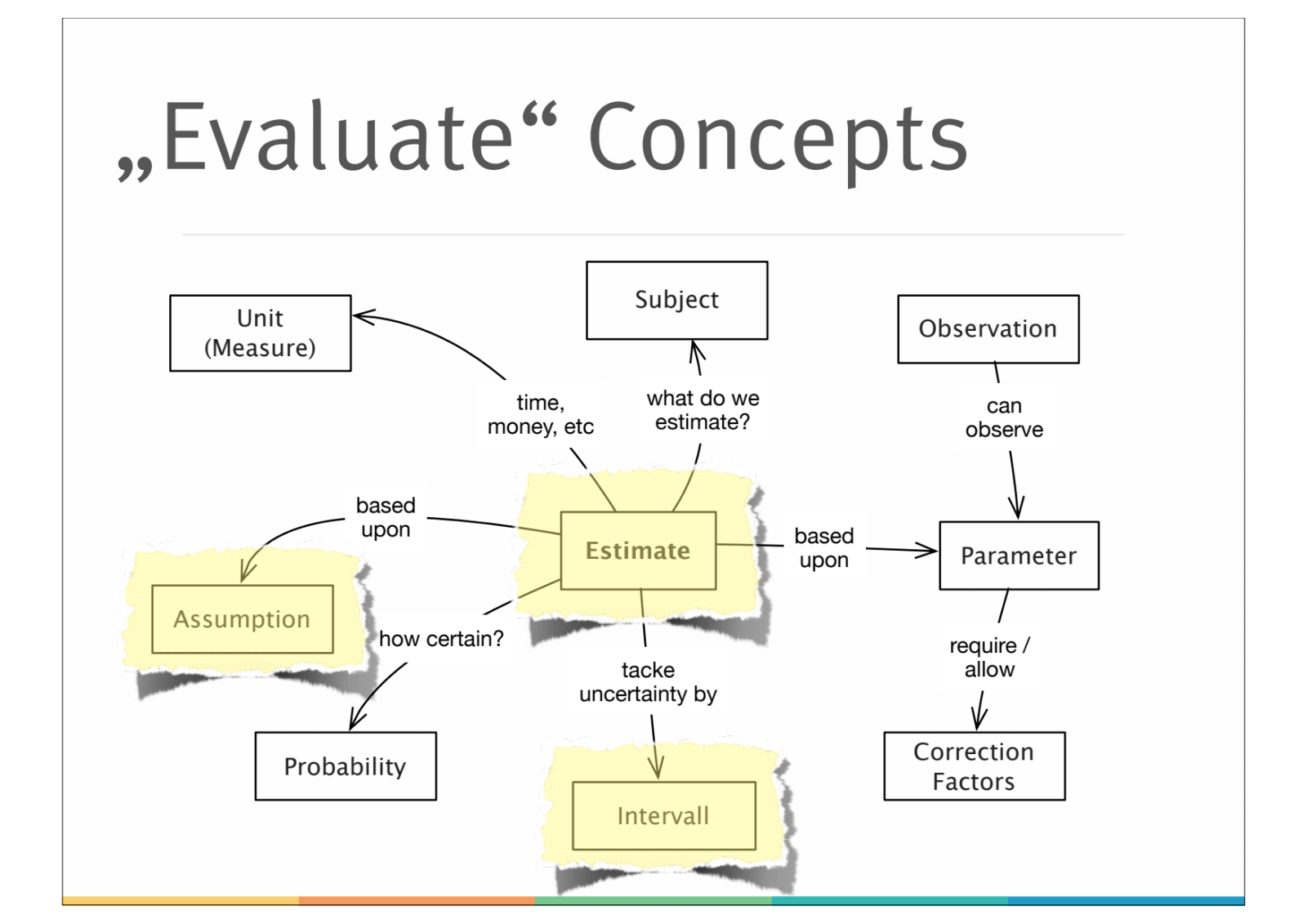 „Evaluate“ Concepts

Unit (Measure)

Subject

Observation

time, money, etc

what do we estimate?

can observe

based upon

Estimate

based upon

Parameter

Assumption

how certain?

tacke uncertainty by

require / allow

Probability

Intervall

Correction Factors